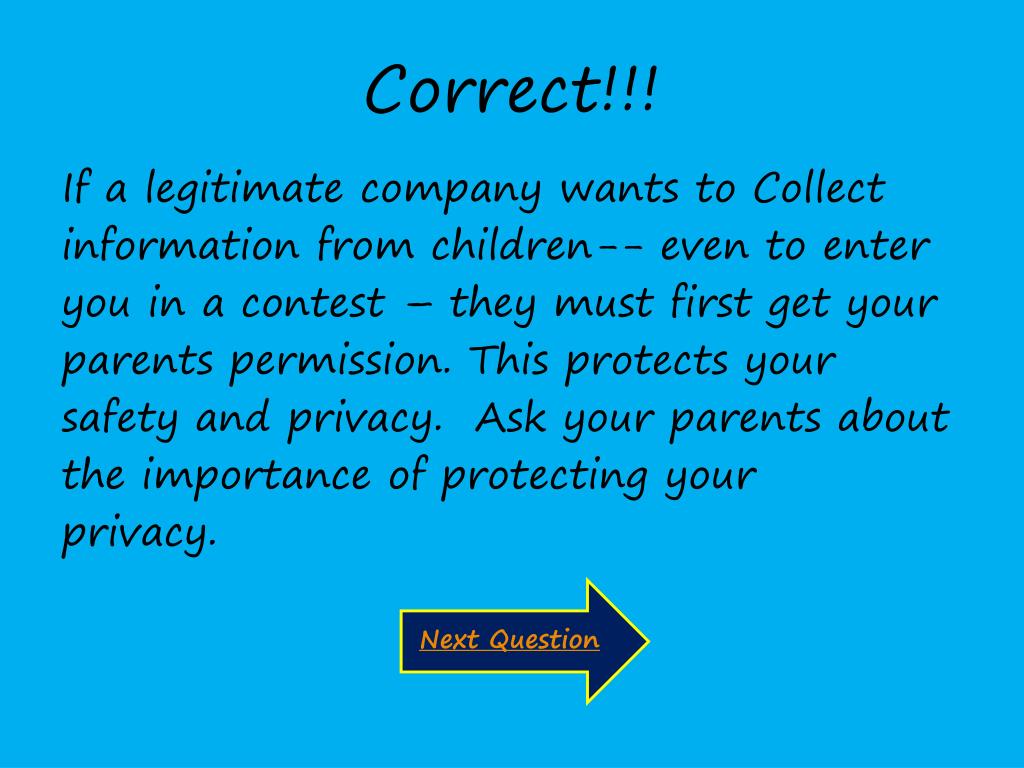 Correct!!!

If a legitimate company wants to Collect information from children-- even to enter you in a contest – they must first get your parents permission. This protects your safety and privacy. Ask your parents about the importance of protecting your privacy.

Next Question